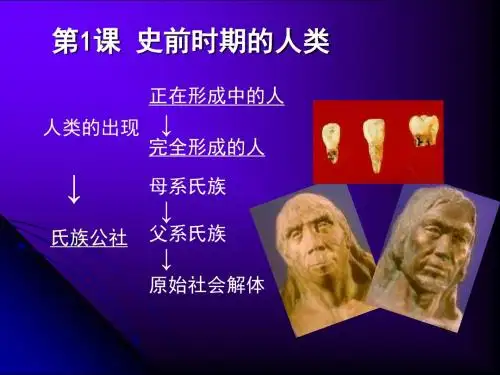 第1课 史前时期的人类

人类的出现

正在形成中的人
↓
完全形成的人

↓

氏族公社

母系氏族
↓
父系氏族
↓
原始社会解体